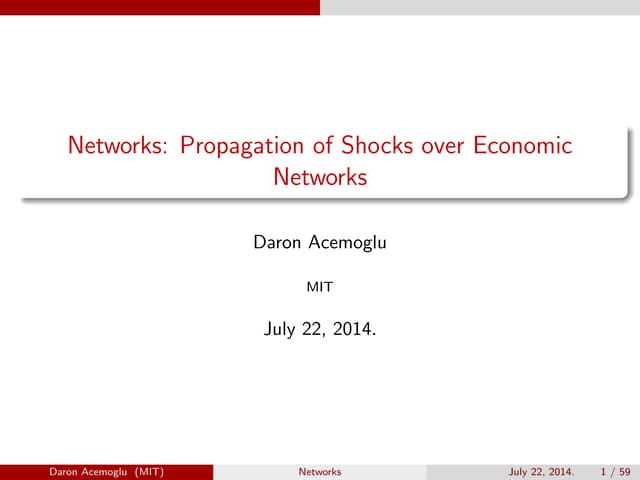 Networks: Propagation of Shocks over Economic Networks

Daron Acemoglu

MIT

July 22, 2014.

Daron Acemoglu (MIT) Networks July 22, 2014. 1 / 59